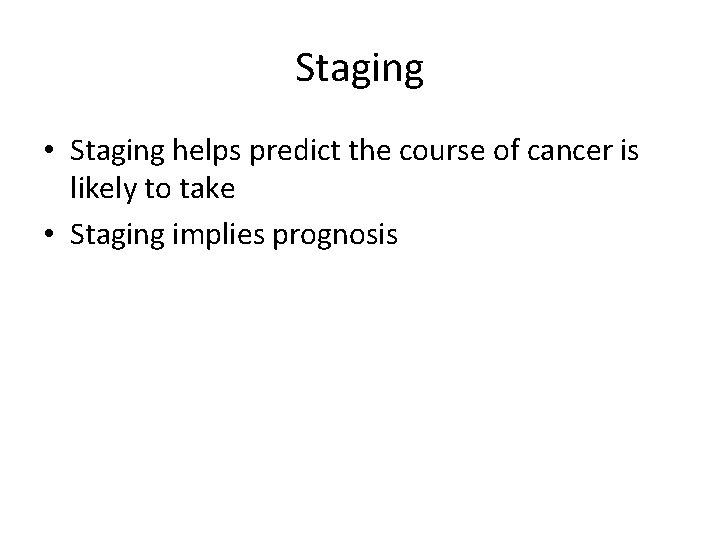 Staging

• Staging helps predict the course of cancer is likely to take
• Staging implies prognosis